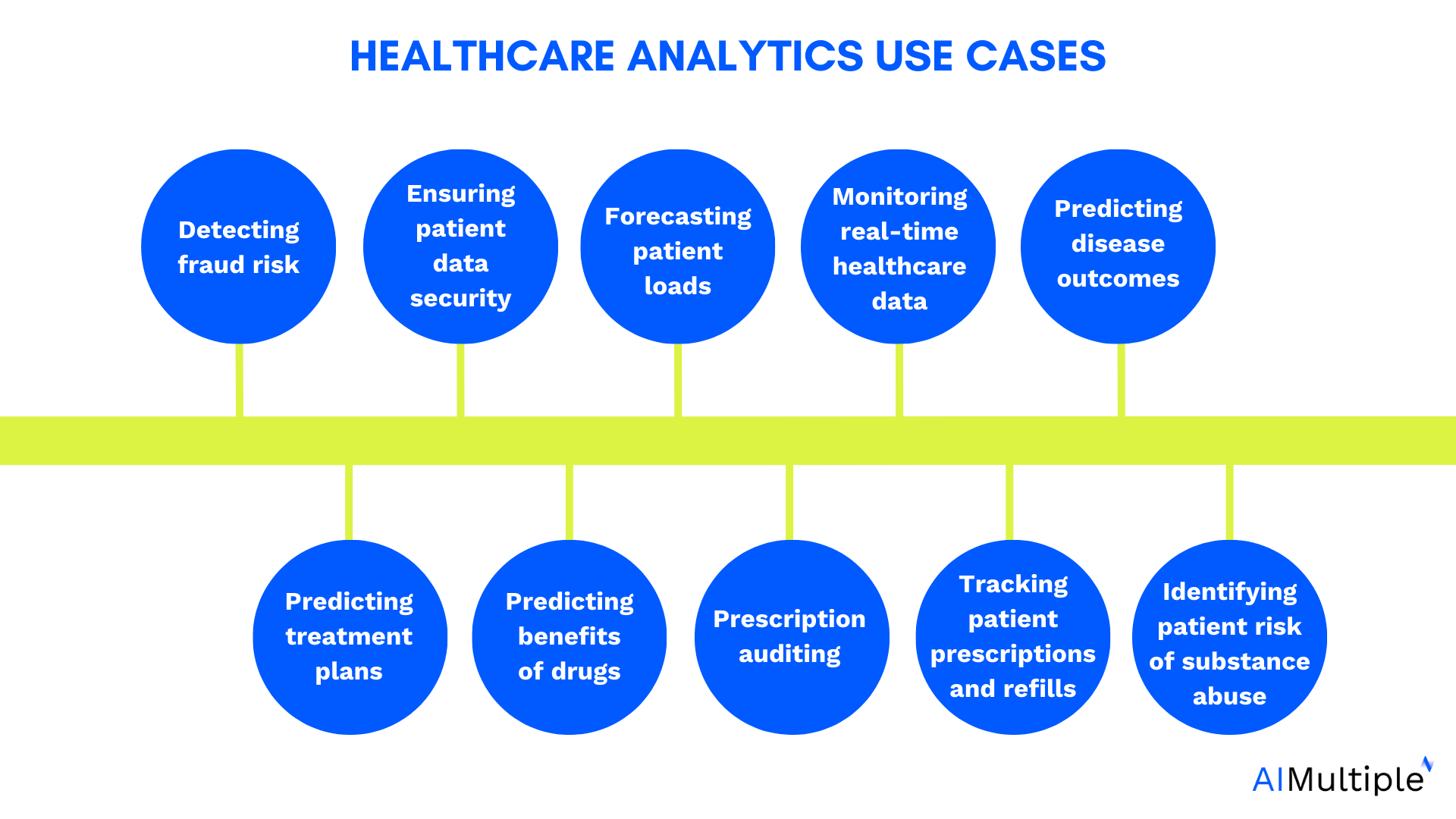 HEALTHCARE ANALYTICS USE CASES

Detecting fraud risk

Ensuring patient data security

Forecasting patient loads

Monitoring real-time healthcare data

Predicting disease outcomes

Predicting treatment plans

Predicting benefits of drugs

Prescription auditing

Tracking patient prescriptions and refills

Identifying patient risk of substance abuse

AIMultiple